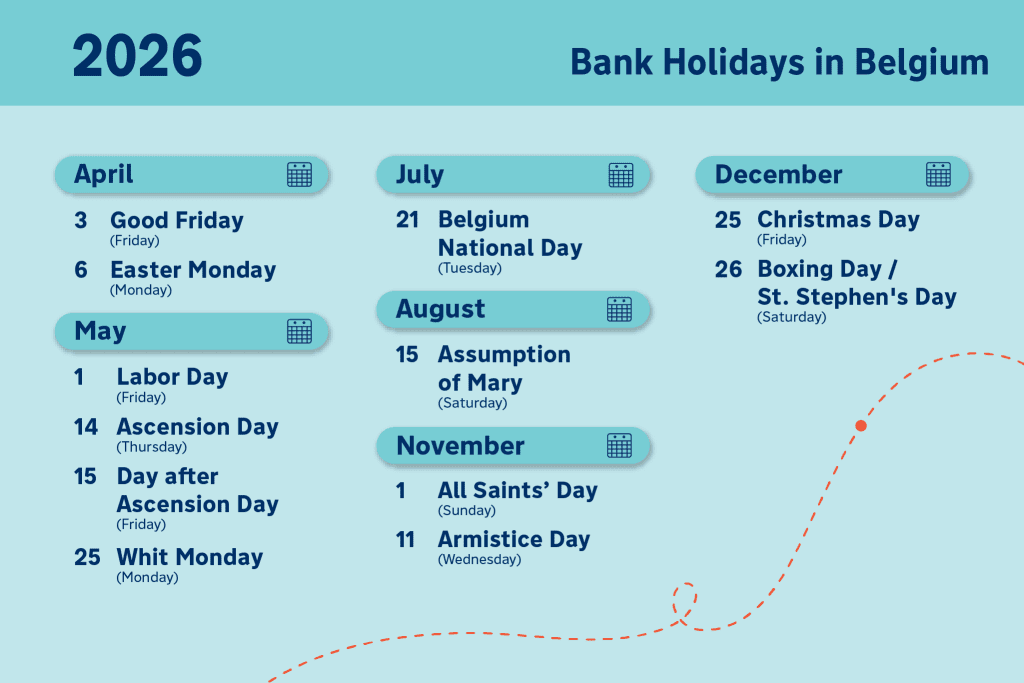 2026

Bank Holidays in Belgium

April

3 Good Friday
(Friday)

6 Easter Monday
(Monday)

May

1 Labor Day
(Friday)

14 Ascension Day
(Thursday)

15 Day after Ascension Day
(Friday)

25 Whit Monday
(Monday)

July

21 Belgium National Day
(Tuesday)

August

15 Assumption of Mary
(Saturday)

November

1 All Saints' Day
(Sunday)

11 Armistice Day
(Wednesday)

December

25 Christmas Day
(Friday)

26 Boxing Day / St. Stephen's Day
(Saturday)